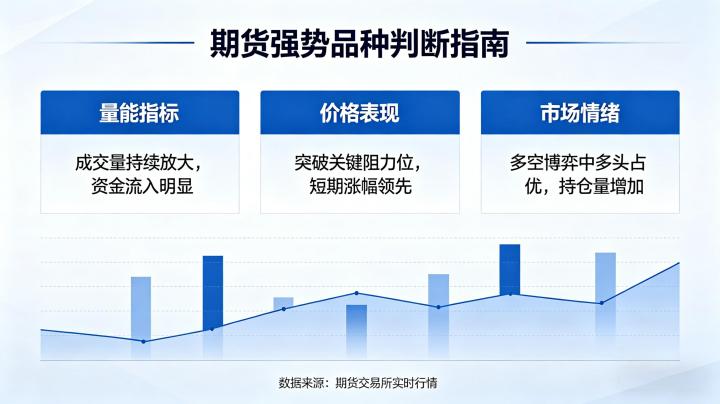 期货强势品种判断指南

量能指标

成交量持续放大，资金流入明显

价格表现

突破关键阻力位，短期涨幅领先

市场情绪

多空博弈中多头占优，持仓量增加

数据来源：期货交易所实时行情